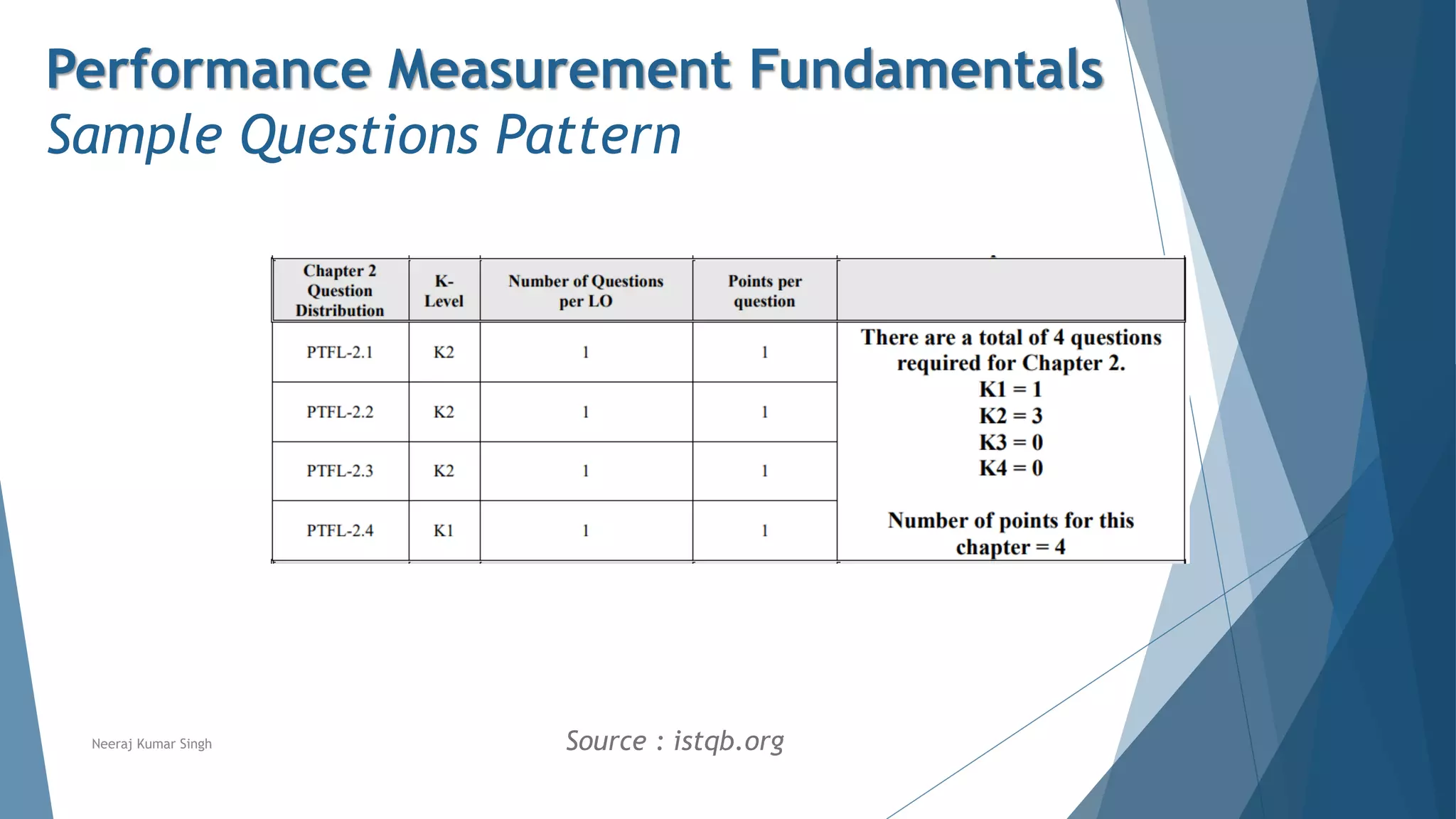 Performance Measurement Fundamentals
Sample Questions Pattern

| Chapter 2 Question Distribution | K-Level | Number of Questions per LO | Points per question | |
|---|---|---|---|---|
| PTFL-2.1 | K2 | 1 | 1 | There are a total of 4 questions required for Chapter 2. K1 = 1 K2 = 3 K3 = 0 K4 = 0 Number of points for this chapter = 4 |
| PTFL-2.2 | K2 | 1 | 1 | |
| PTFL-2.3 | K2 | 1 | 1 | |
| PTFL-2.4 | K1 | 1 | 1 | |

Neeraj Kumar Singh

Source : istqb.org